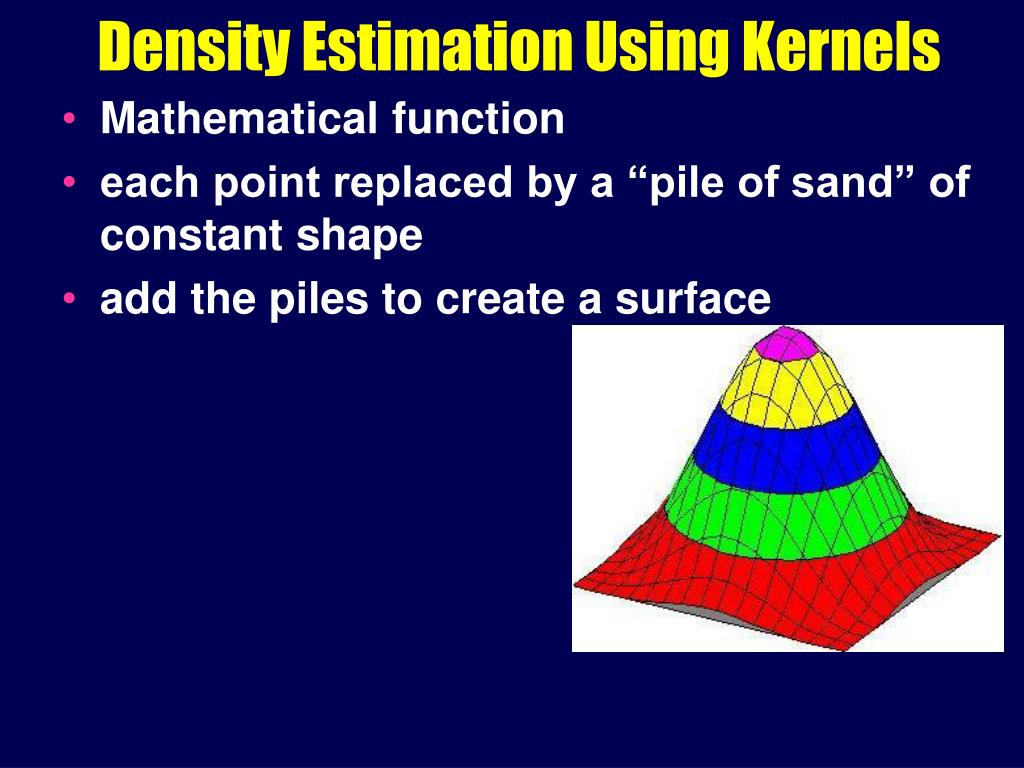 Density Estimation Using Kernels

• Mathematical function
• each point replaced by a “pile of sand” of constant shape
• add the piles to create a surface